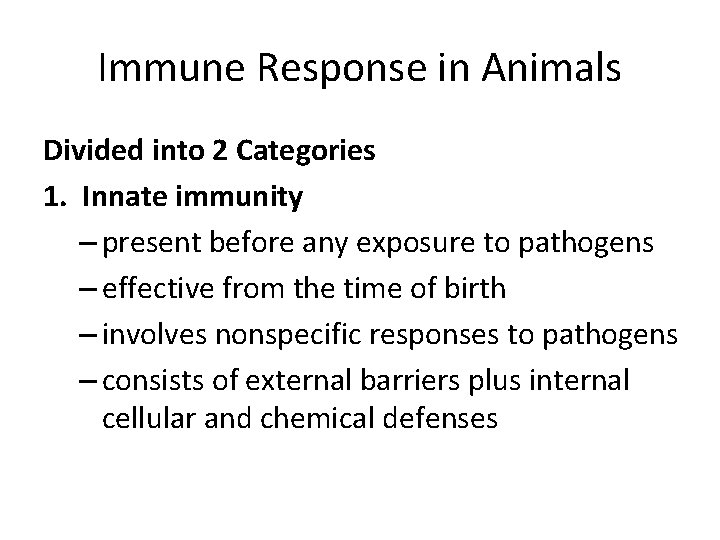 Immune Response in Animals

Divided into 2 Categories

1. Innate immunity

– present before any exposure to pathogens

– effective from the time of birth

– involves nonspecific responses to pathogens

– consists of external barriers plus internal cellular and chemical defenses